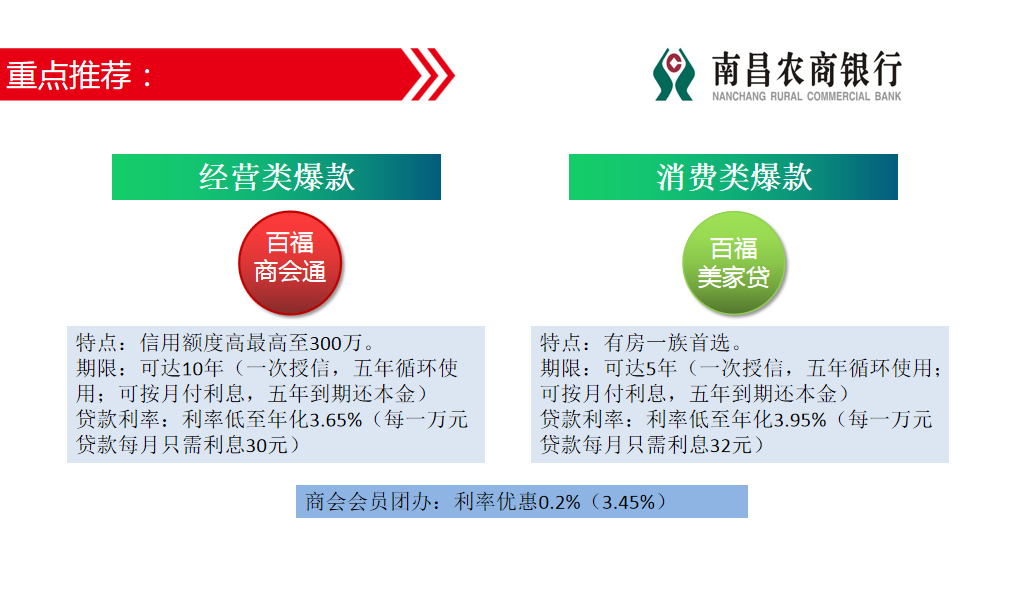 重点推荐：

南昌农商银行
NANCHANG RURAL COMMERCIAL BANK

经营类爆款

百福
商会通

特点：信用额度高最高至300万。
期限：可达10年（一次授信，五年循环使用；可按月付利息，五年到期还本金）
贷款利率：利率低至年化3.65%（每一万元贷款每月只需利息30元）

消费类爆款

百福
美家贷

特点：有房一族首选。
期限：可达5年（一次授信，五年循环使用；可按月付利息，五年到期还本金）
贷款利率：利率低至年化3.95%（每一万元贷款每月只需利息32元）

商会会员团办：利率优惠0.2%（3.45%）